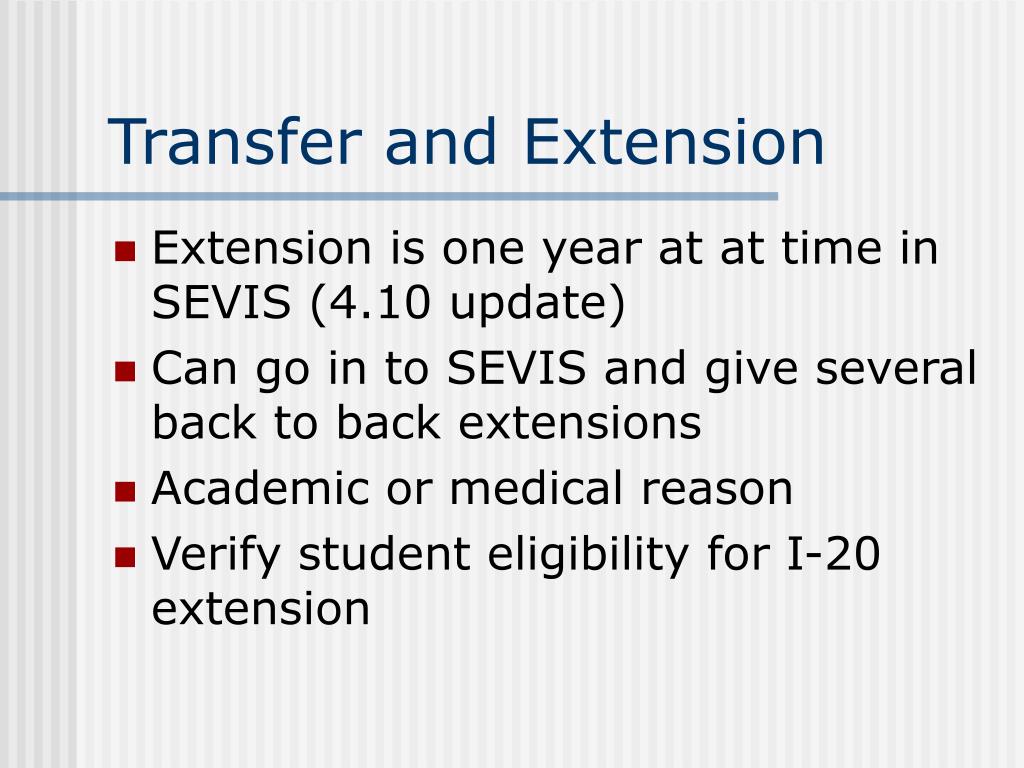 Transfer and Extension

- Extension is one year at at time in SEVIS (4.10 update)
- Can go in to SEVIS and give several back to back extensions
- Academic or medical reason
- Verify student eligibility for I-20 extension